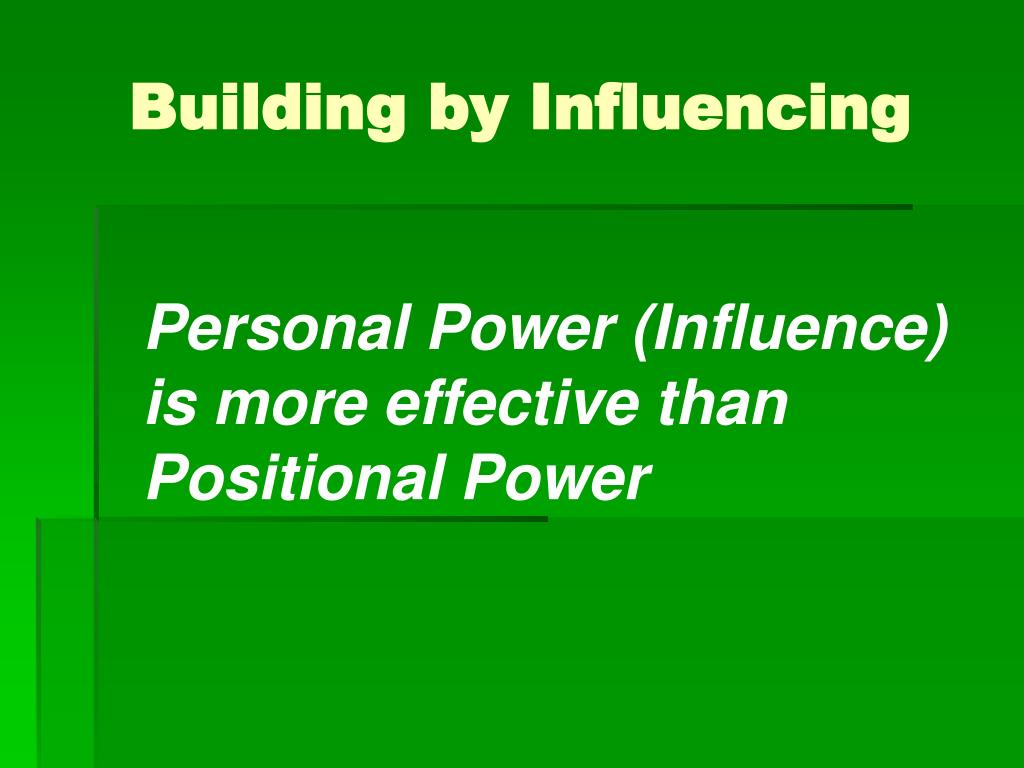 Building by Influencing

Personal Power (Influence) is more effective than Positional Power